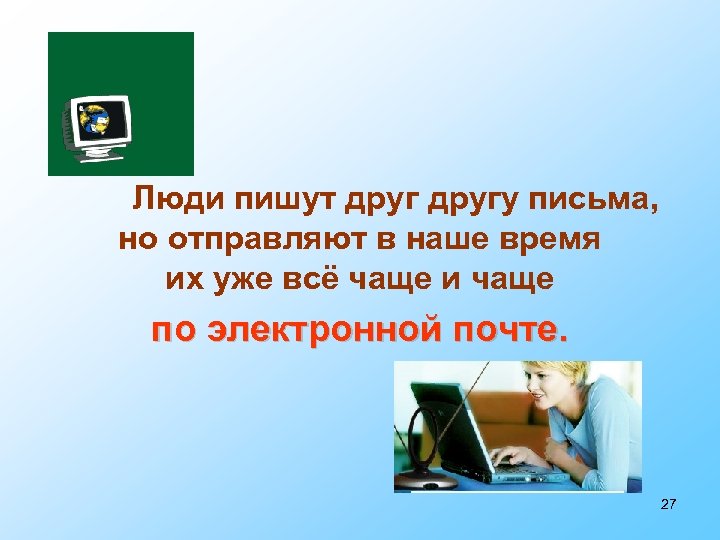 Люди пишут друг другу письма, но отправляют в наше время их уже всё чаще и чаще

по электронной почте.

27